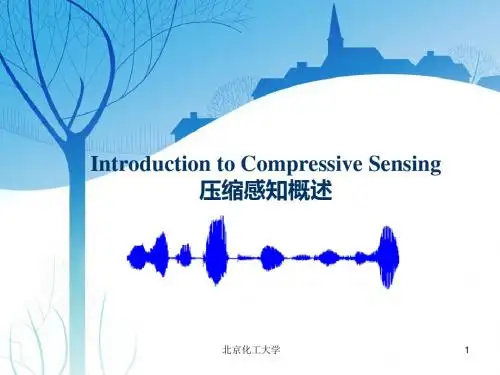 Introduction to Compressive Sensing
压缩感知概述

北京化工大学

1